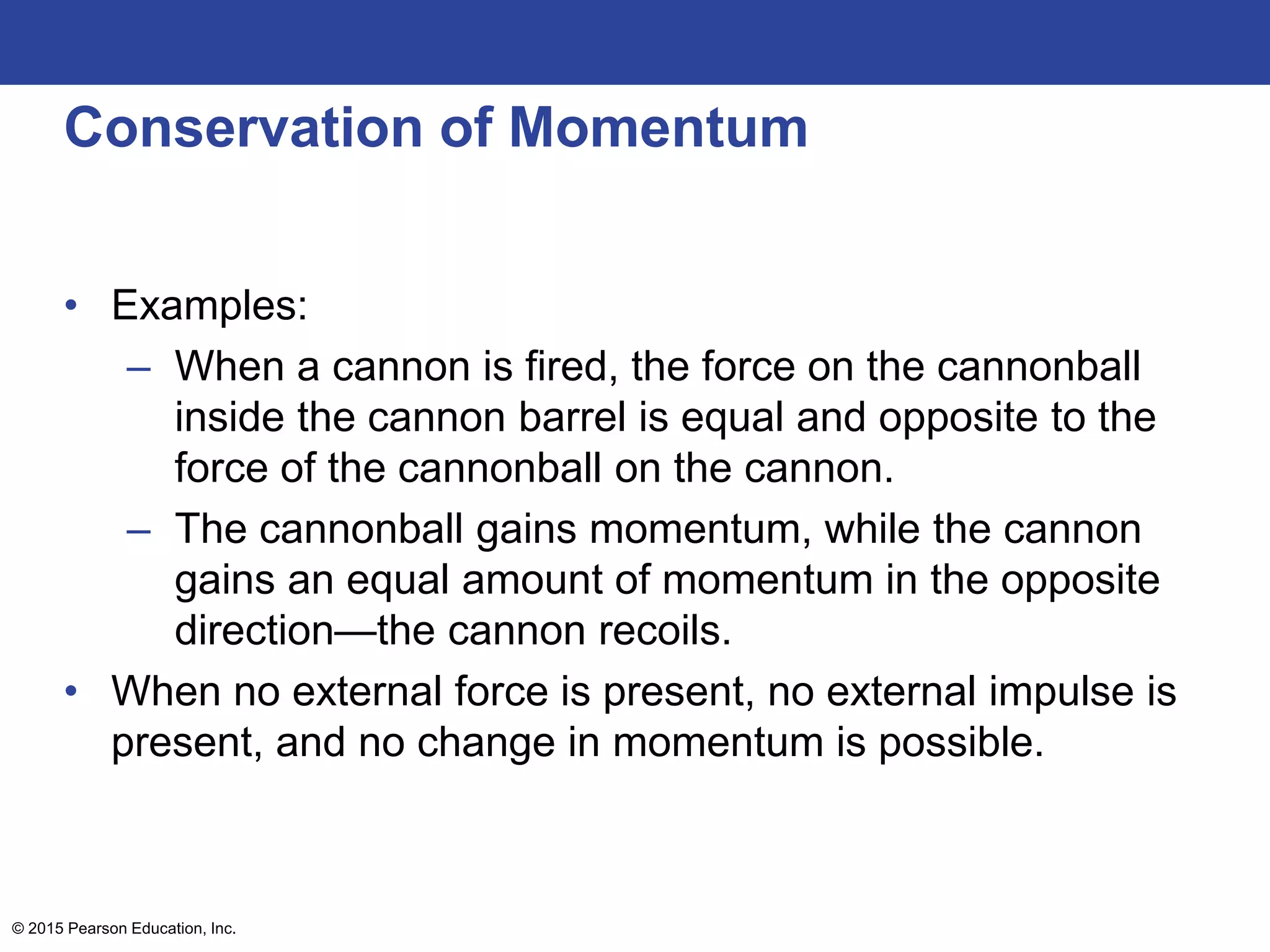 Conservation of Momentum

• Examples:
– When a cannon is fired, the force on the cannonball inside the cannon barrel is equal and opposite to the force of the cannonball on the cannon.
– The cannonball gains momentum, while the cannon gains an equal amount of momentum in the opposite direction—the cannon recoils.
• When no external force is present, no external impulse is present, and no change in momentum is possible.

© 2015 Pearson Education, Inc.